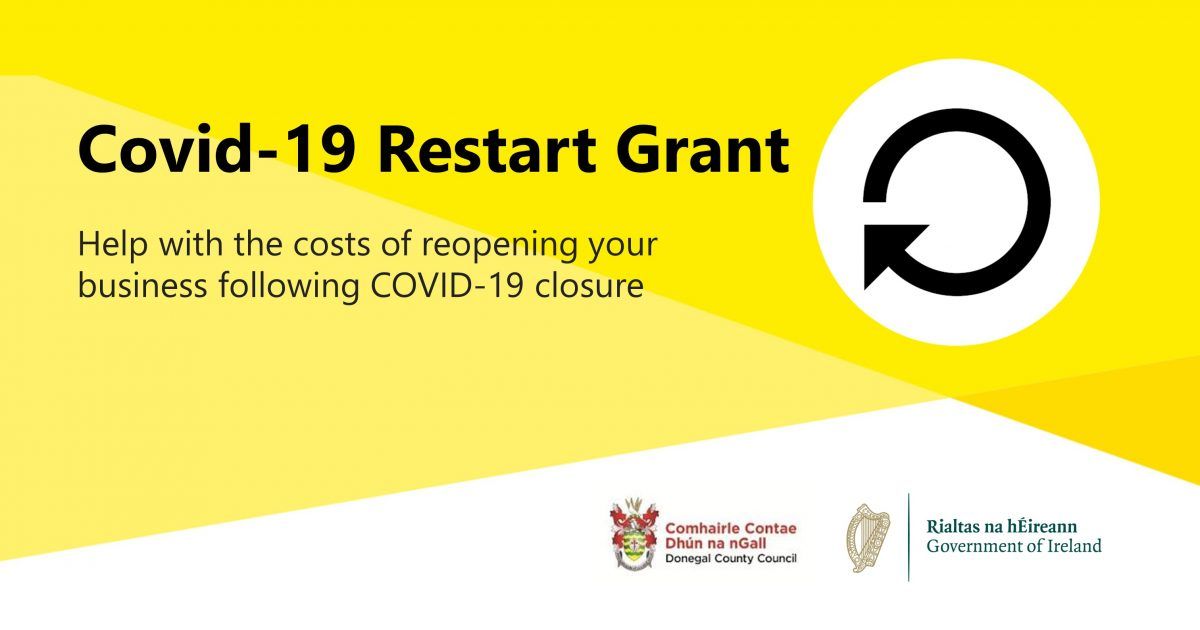 Covid-19 Restart Grant

Help with the costs of reopening your business following COVID-19 closure

Comhairle Contae Dhún na nGall
Donegal County Council

Rialtas na hÉireann
Government of Ireland